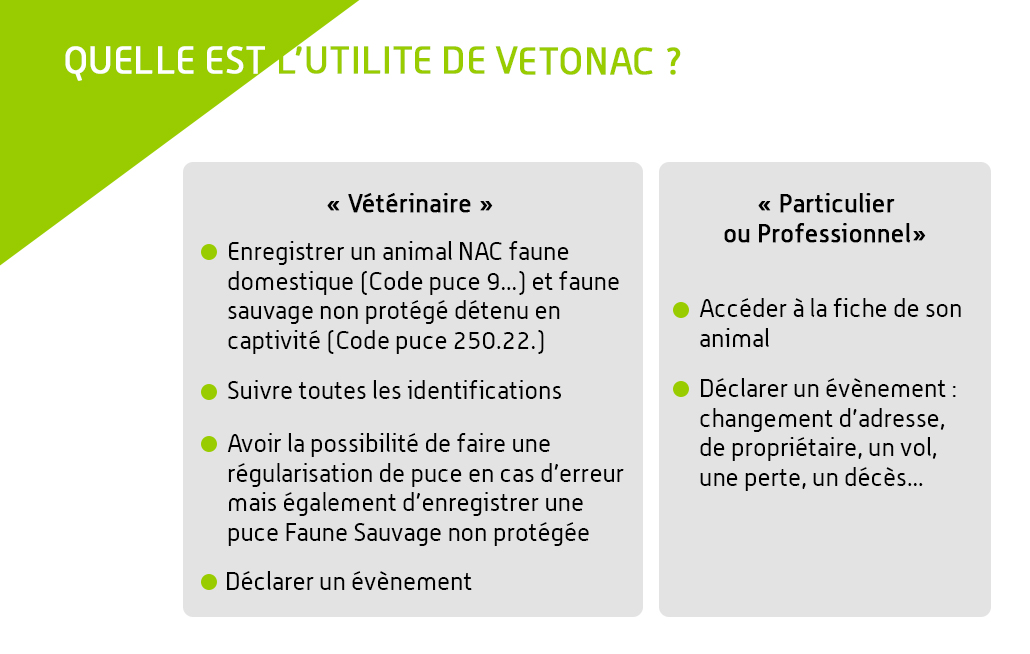 QUELLE EST L'UTILITE DE VETONAC ?

« Vétérinaire »

Enregistrer un animal NAC faune domestique (Code puce 9…) et faune sauvage non protégé détenu en captivité (Code puce 250.22.)

Suivre toutes les identifications

Avoir la possibilité de faire une régularisation de puce en cas d'erreur mais également d'enregistrer une puce Faune Sauvage non protégée

Déclarer un évènement

« Particulier ou Professionnel»

Accéder à la fiche de son animal

Déclarer un évènement : changement d'adresse, de propriétaire, un vol, une perte, un décès…